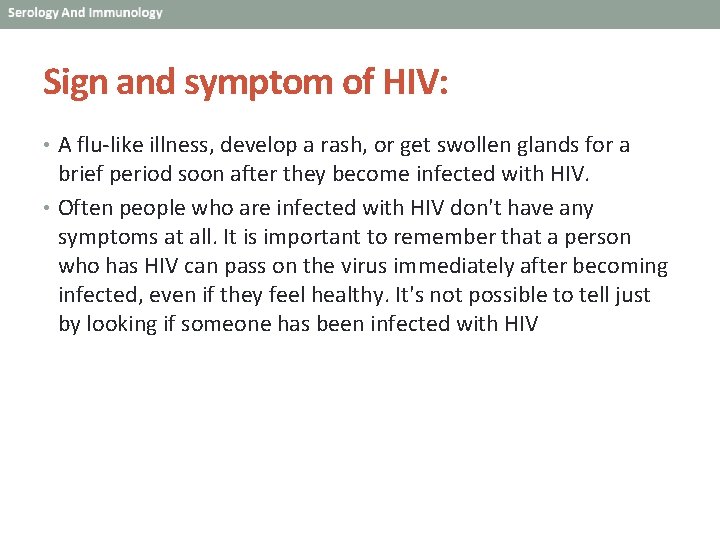 Serology And Immunology

Sign and symptom of HIV:

• A flu-like illness, develop a rash, or get swollen glands for a brief period soon after they become infected with HIV.

• Often people who are infected with HIV don't have any symptoms at all. It is important to remember that a person who has HIV can pass on the virus immediately after becoming infected, even if they feel healthy. It's not possible to tell just by looking if someone has been infected with HIV